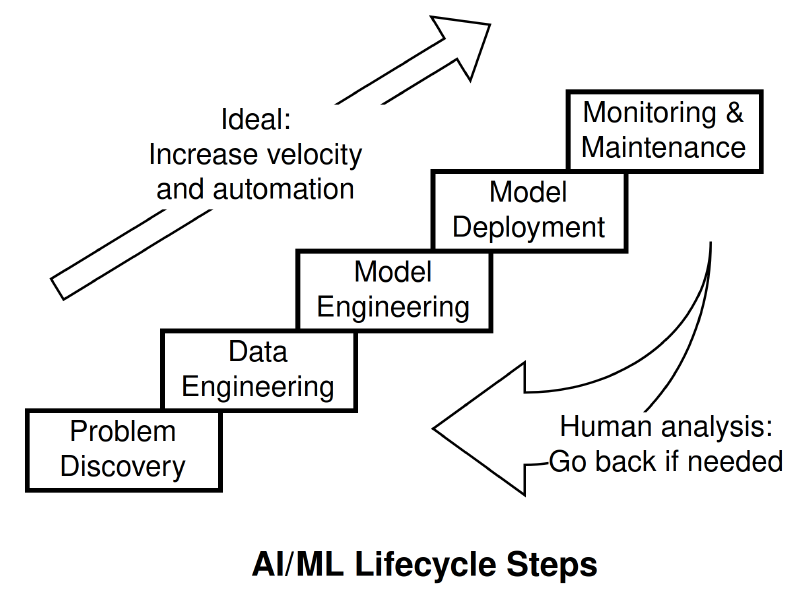 Ideal:
Increase velocity and automation

Monitoring & Maintenance

Model Deployment

Model Engineering

Data Engineering

Problem Discovery

Human analysis:
Go back if needed

AI/ML Lifecycle Steps